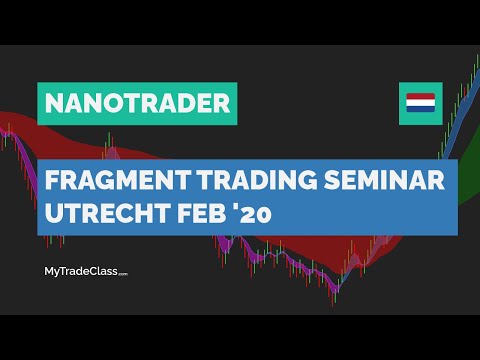 NANOTRADER

FRAGMENT TRADING SEMINAR UTRECHT FEB '20

MyTradeClass.com